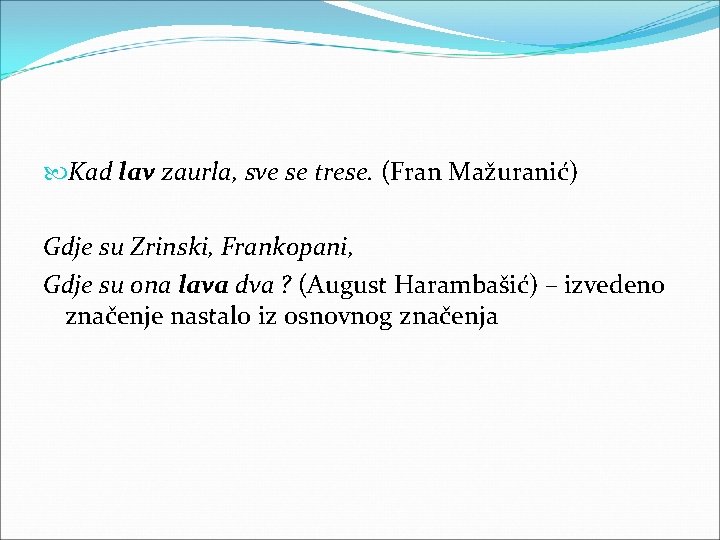 Kad lav zaurla, sve se trese. (Fran Mažuranić)

Gdje su Zrinski, Frankopani,
Gdje su ona lava dva ? (August Harambašić) – izvedeno značenje nastalo iz osnovnog značenja